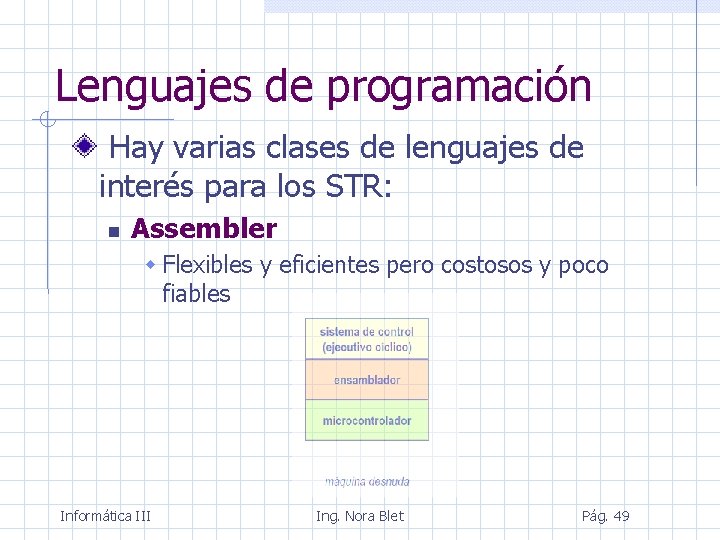 Lenguajes de programación

Hay varias clases de lenguajes de interés para los STR:

Assembler

Flexibles y eficientes pero costosos y poco fiables

sistema de control (ejecutivo cíclico)

ensamblador

microcontrolador

máquina desnuda

Informática III

Ing. Nora Blet

Pág. 49